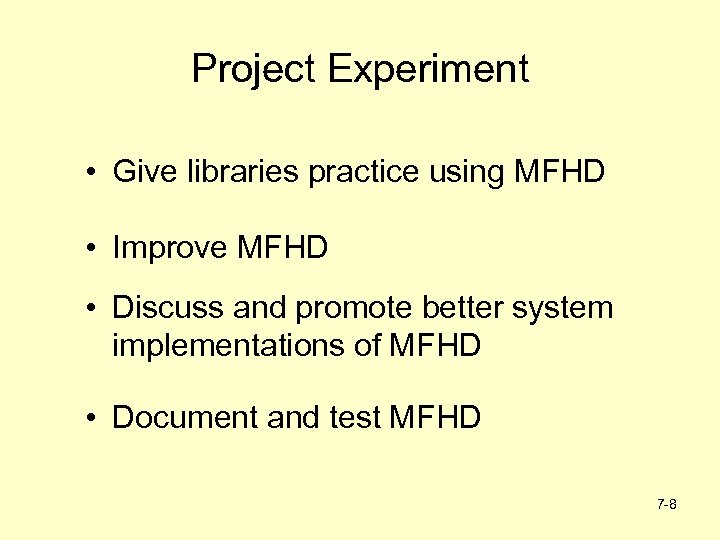 Project Experiment

• Give libraries practice using MFHD

• Improve MFHD

• Discuss and promote better system implementations of MFHD

• Document and test MFHD

7-8